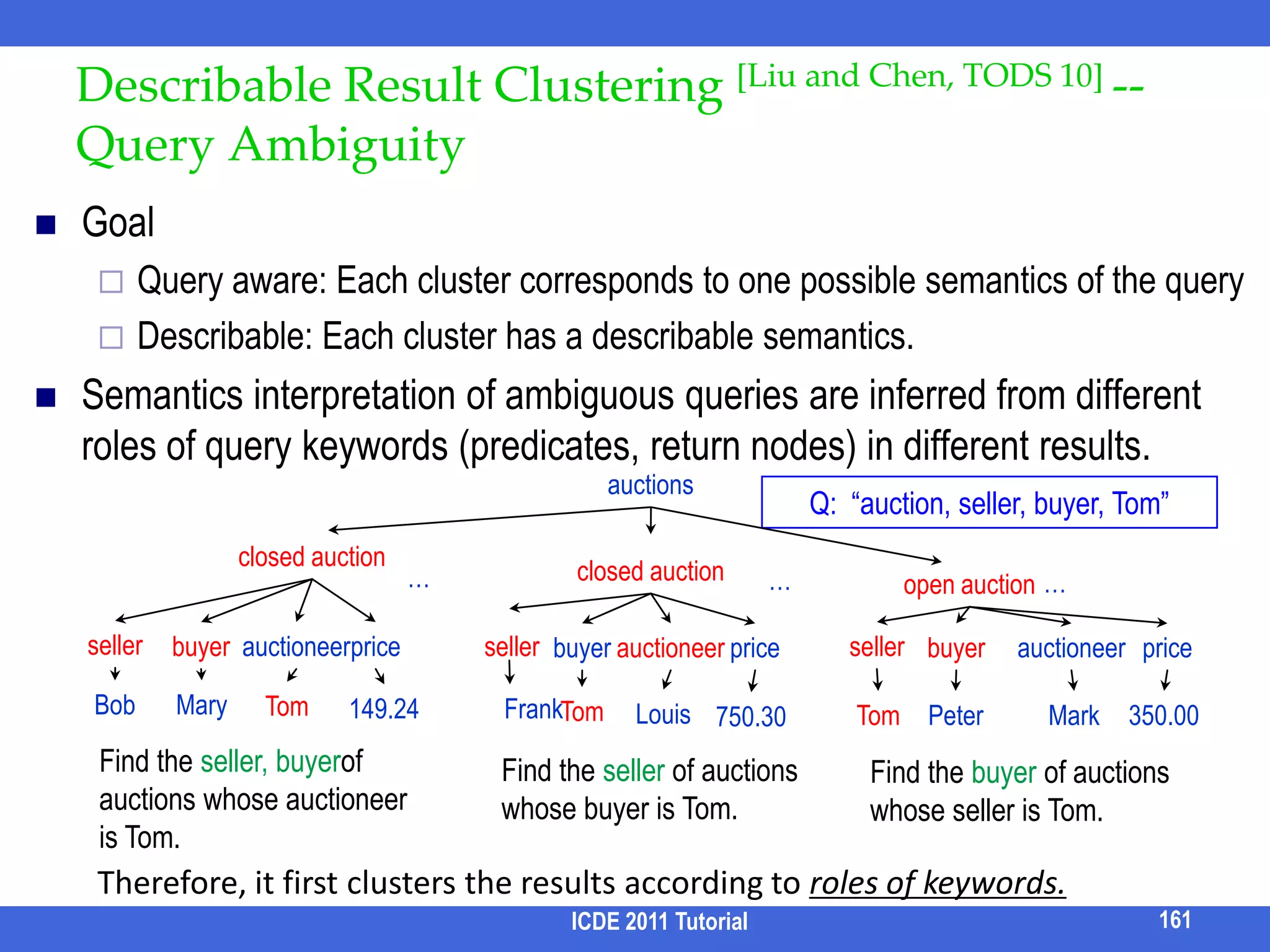 Describable Result Clustering [Liu and Chen, TODS 10] -- Query Ambiguity

Goal

Query aware: Each cluster corresponds to one possible semantics of the query

Describable: Each cluster has a describable semantics.

Semantics interpretation of ambiguous queries are inferred from different roles of query keywords (predicates, return nodes) in different results.

auctions

Q: “auction, seller, buyer, Tom”

closed auction …

seller buyer auctioneerprice

Bob Mary Tom 149.24

closed auction …

seller buyer auctioneer price

FrankTom Louis 750.30

open auction …

seller buyer auctioneer price

Tom Peter Mark 350.00

Find the seller, buyerof auctions whose auctioneer is Tom.

Find the seller of auctions whose buyer is Tom.

Find the buyer of auctions whose seller is Tom.

Therefore, it first clusters the results according to roles of keywords.

ICDE 2011 Tutorial

161